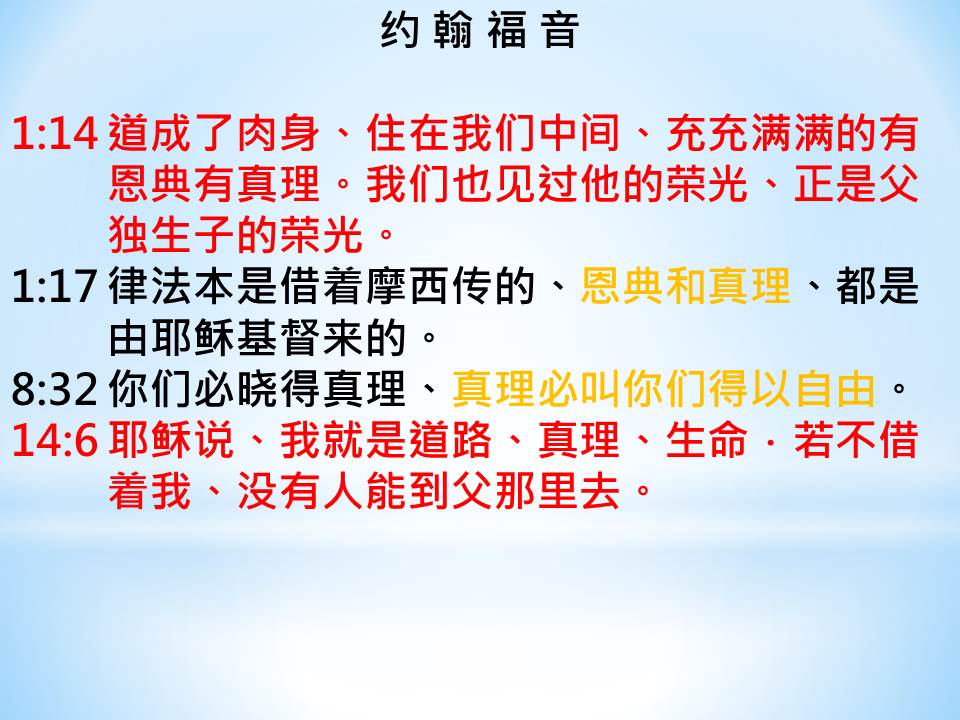 约 翰 福 音

1:14 道成了肉身、住在我们中间、充充满满的有恩典有真理。我们也见过他的荣光、正是父独生子的荣光。

1:17 律法本是借着摩西传的、恩典和真理、都是由耶稣基督来的。

8:32 你们必晓得真理、真理必叫你们得以自由。

14:6 耶稣说、我就是道路、真理、生命．若不借着我、没有人能到父那里去。